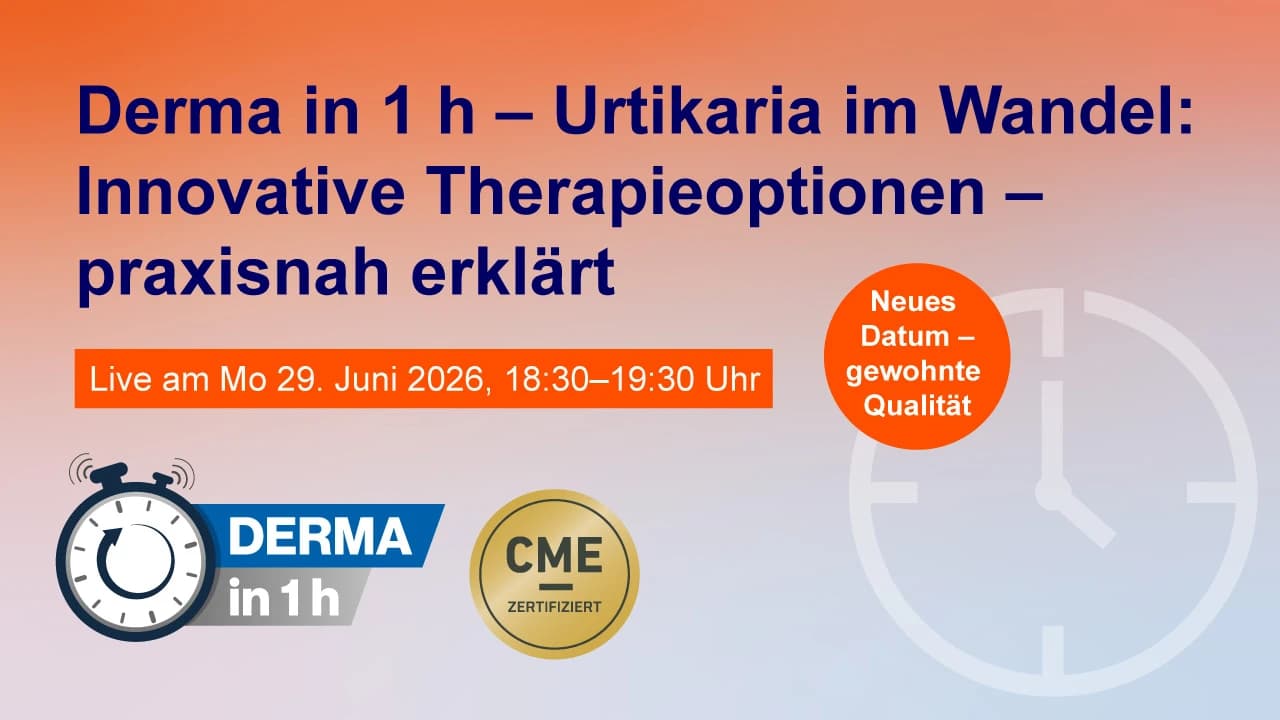 Derma in 1 h – Urtikaria im Wandel: Innovative Therapieoptionen – praxisnah erklärt

Neues Datum – gewohnte Qualität

Live am Mo 29. Juni 2026, 18:30–19:30 Uhr

DERMA in 1 h

CME ZERTIFIZIERT